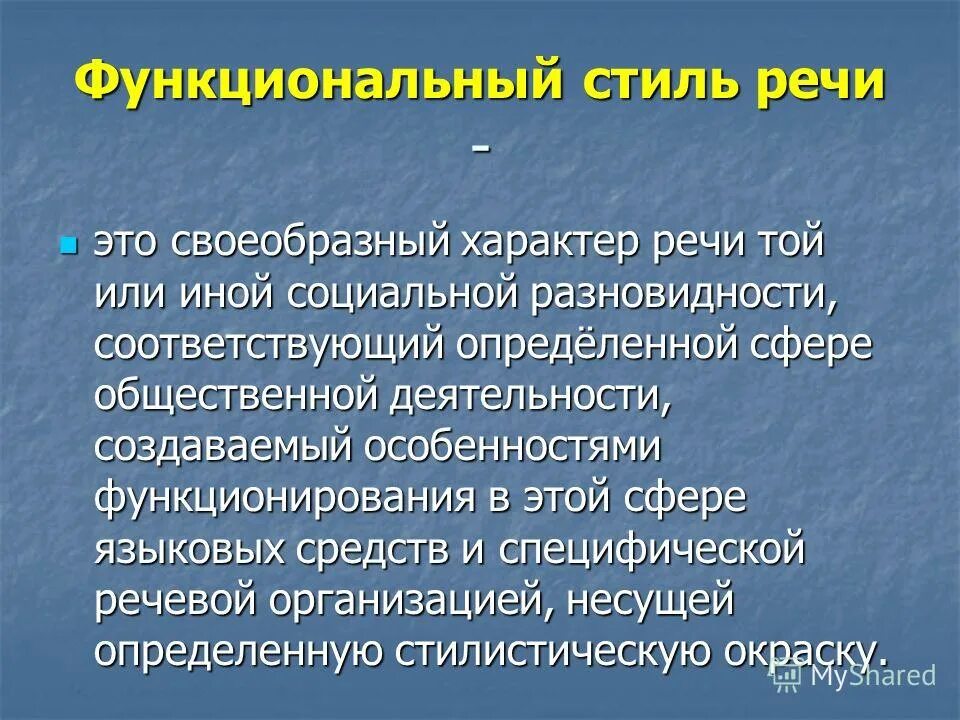 Функциональный стиль речи -

это своеобразный характер речи той или иной социальной разновидности, соответствующий определённой сфере общественной деятельности, создаваемый особенностями функционирования в этой сфере языковых средств и специфической речевой организацией, несущей определенную стилистическую окраску.

MyShared